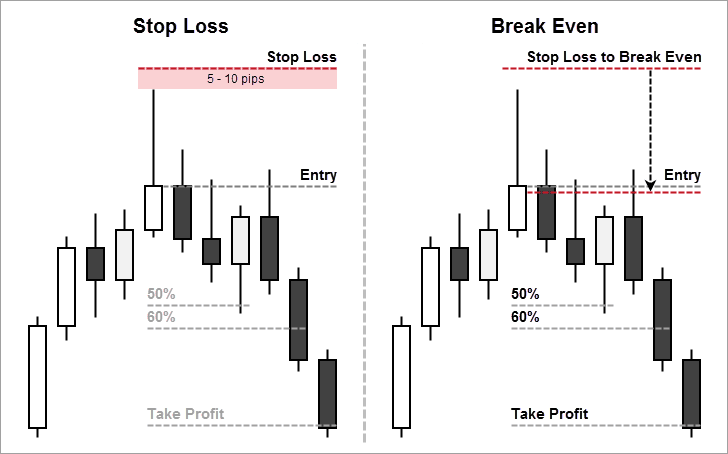 Stop Loss

Stop Loss

5 - 10 pips

Entry

50%

60%

Take Profit

Break Even

Stop Loss to Break Even

Entry

50%

60%

Take Profit